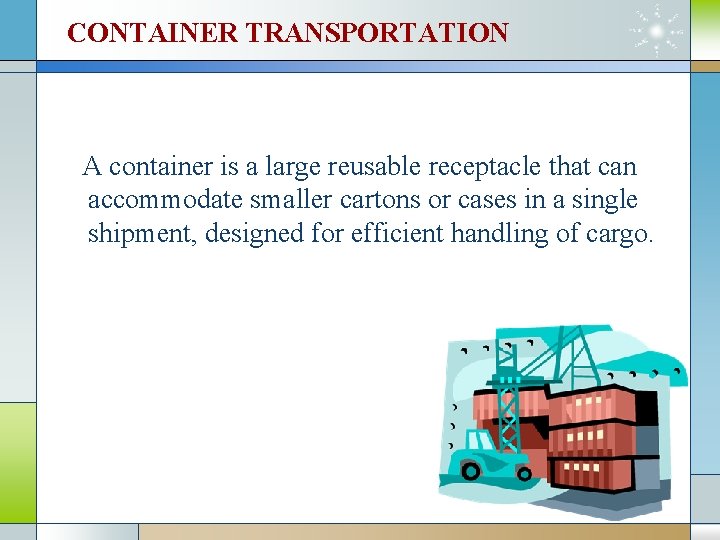 CONTAINER TRANSPORTATION

A container is a large reusable receptacle that can accommodate smaller cartons or cases in a single shipment, designed for efficient handling of cargo.